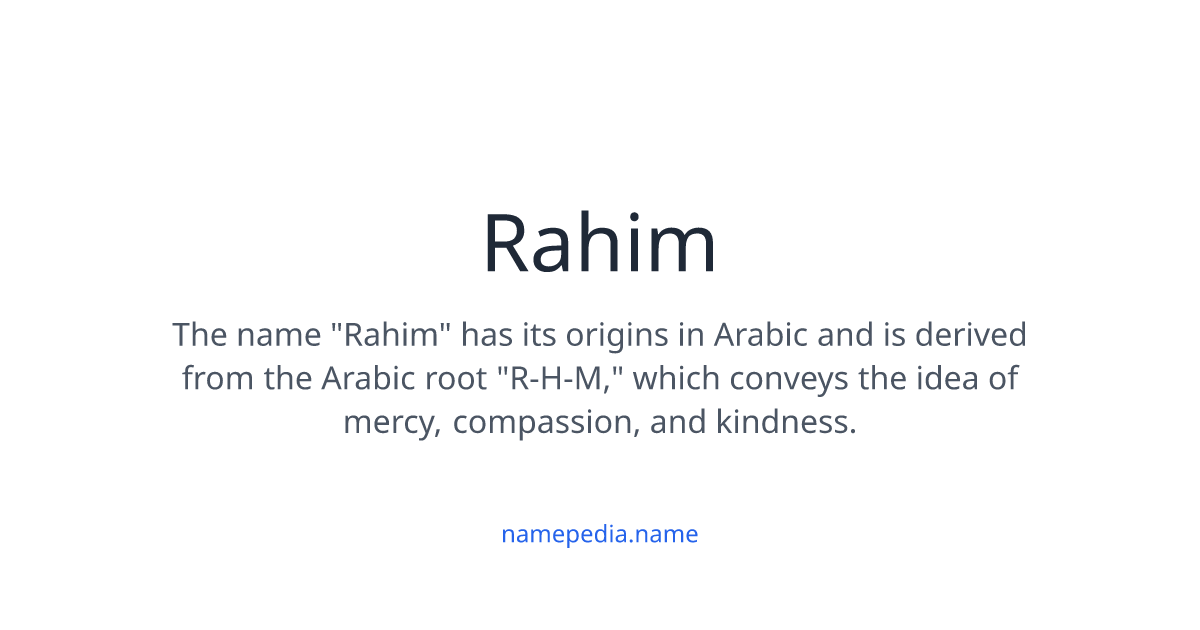 Rahim

The name "Rahim" has its origins in Arabic and is derived from the Arabic root "R-H-M," which conveys the idea of mercy, compassion, and kindness.

namepedia.name